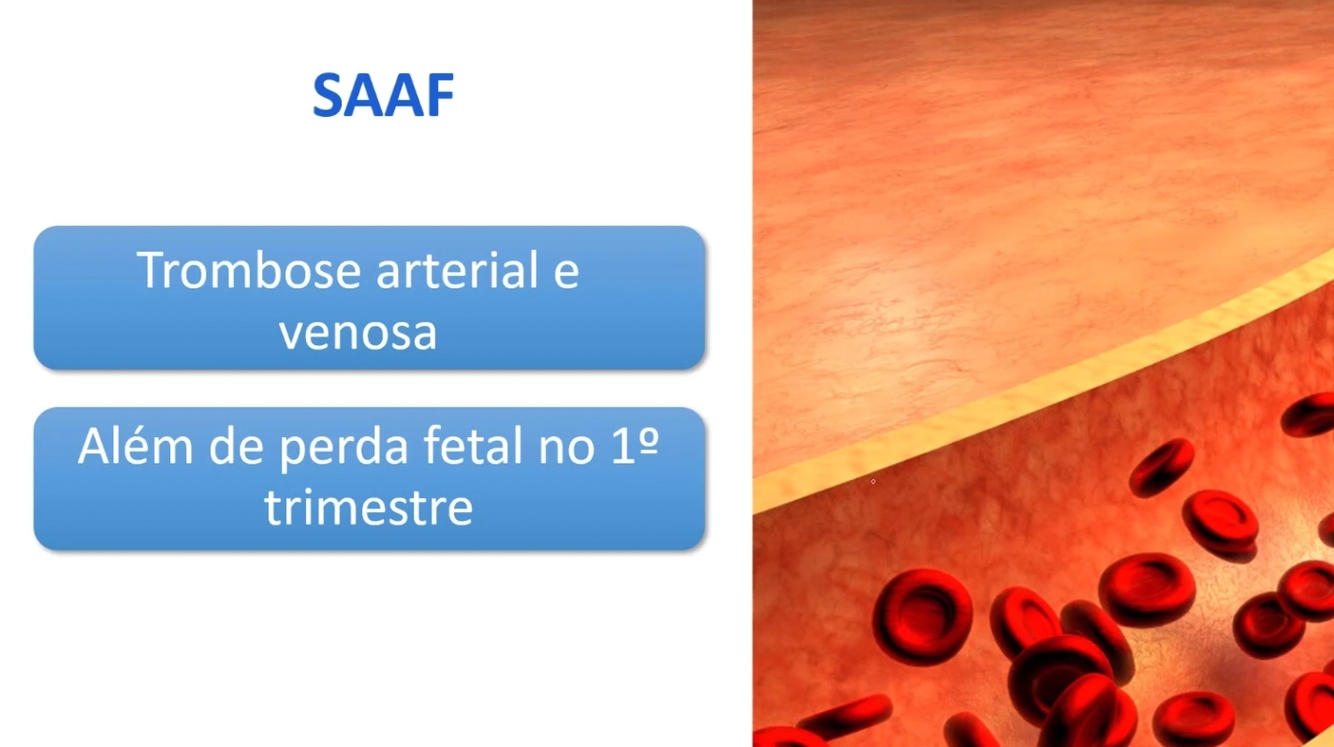 SAAF

Trombose arterial e venosa

Além de perda fetal no 1º trimestre